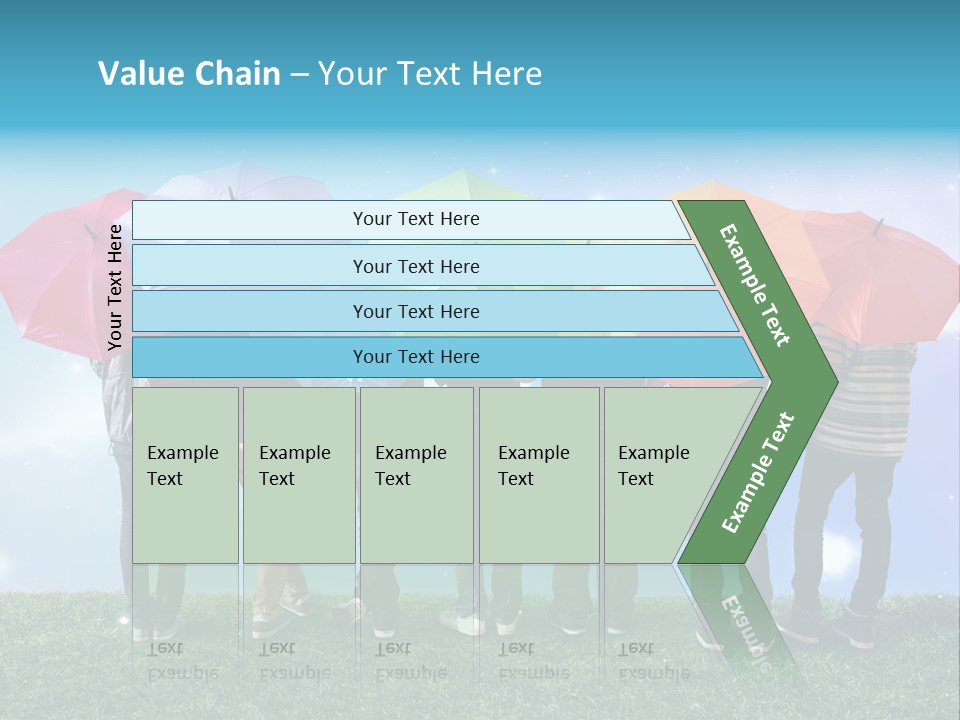 Value Chain – Your Text Here

Your Text Here

Your Text Here

Your Text Here

Your Text Here

Your Text Here

Example Text

Example Text

Example Text

Example Text

Example Text

Example Text

Example Text